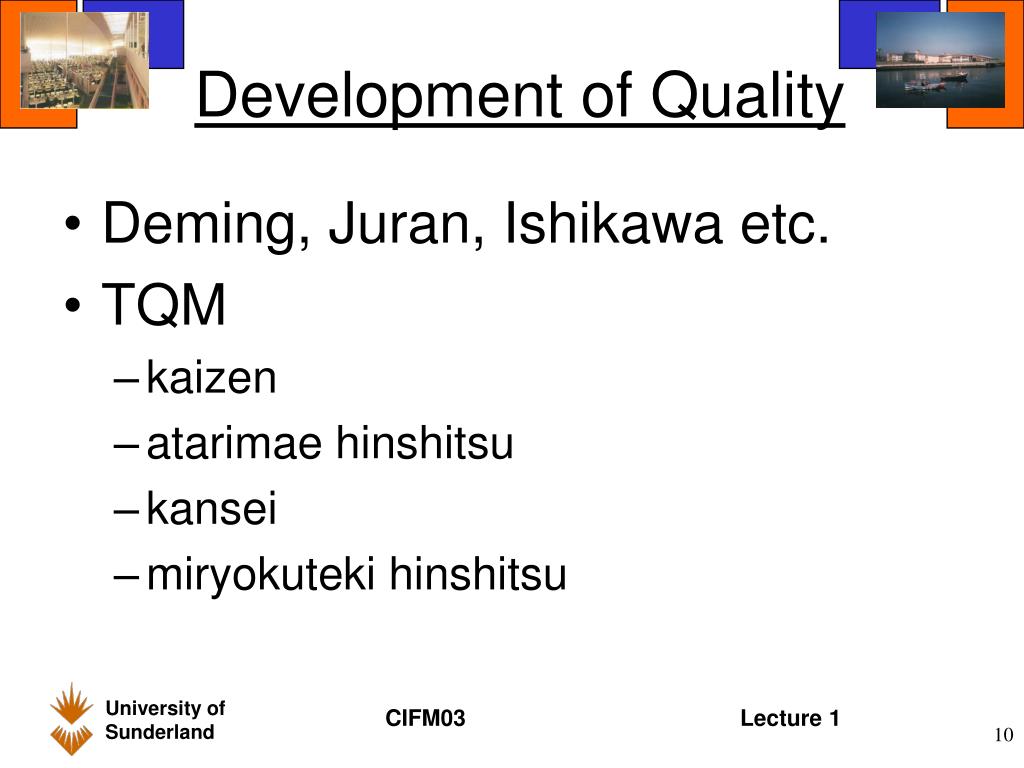 Development of Quality

• Deming, Juran, Ishikawa etc.
• TQM
– kaizen
– atarimae hinshitsu
– kansei
– miryokuteki hinshitsu

University of Sunderland

CIFM03

Lecture 1

10